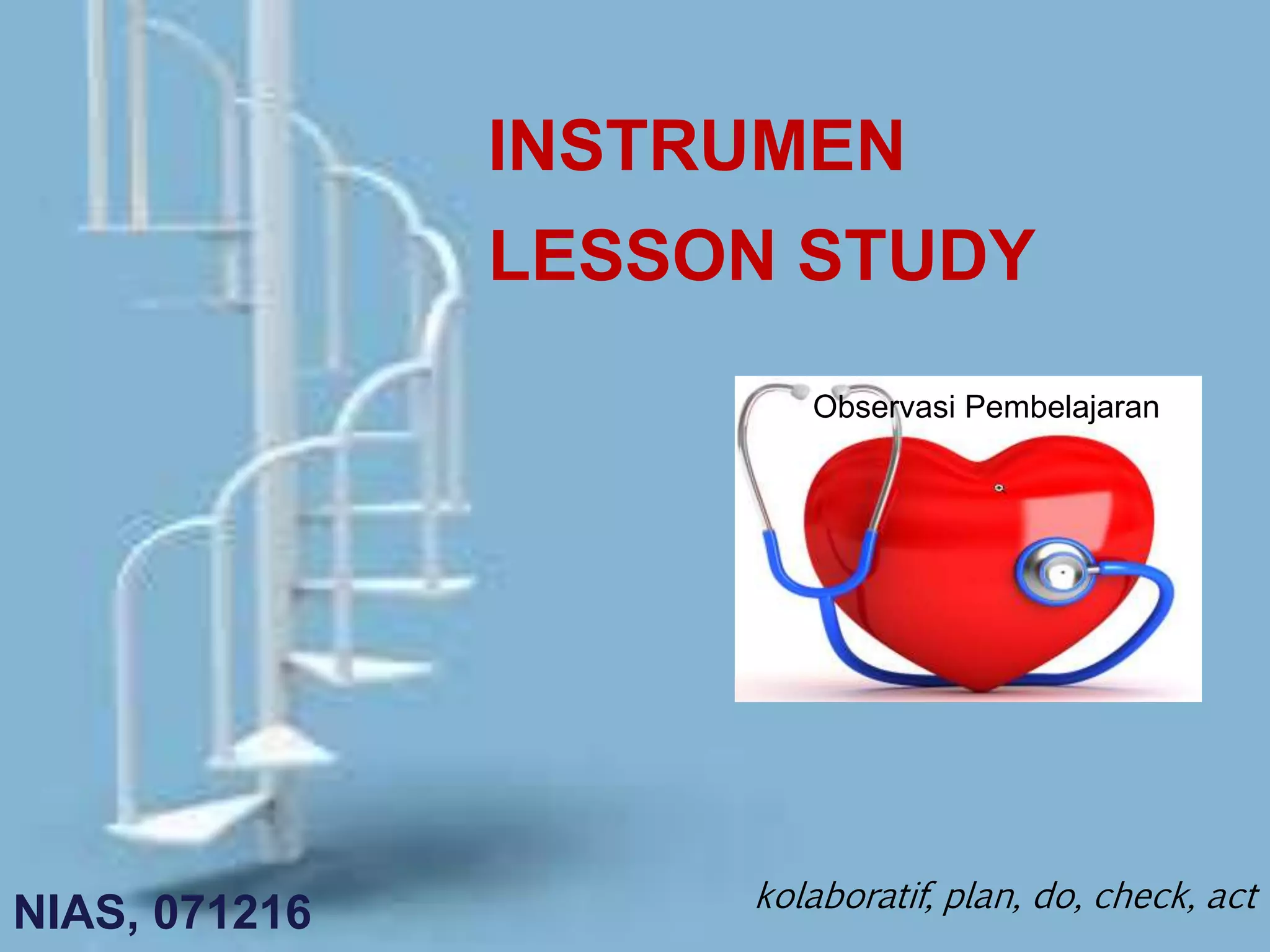 INSTRUMEN
LESSON STUDY

Observasi Pembelajaran

NIAS, 071216

kolaboratif, plan, do, check, act